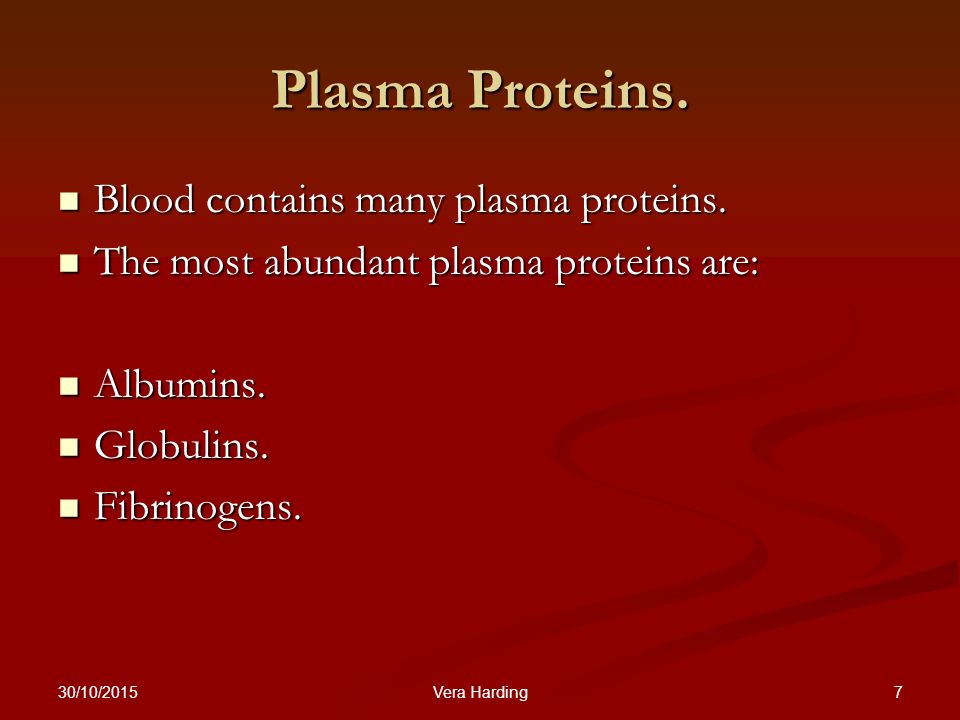 Plasma Proteins.

- Blood contains many plasma proteins.
- The most abundant plasma proteins are:

- Albumins.
- Globulins.
- Fibrinogens.

30/10/2015

Vera Harding

7